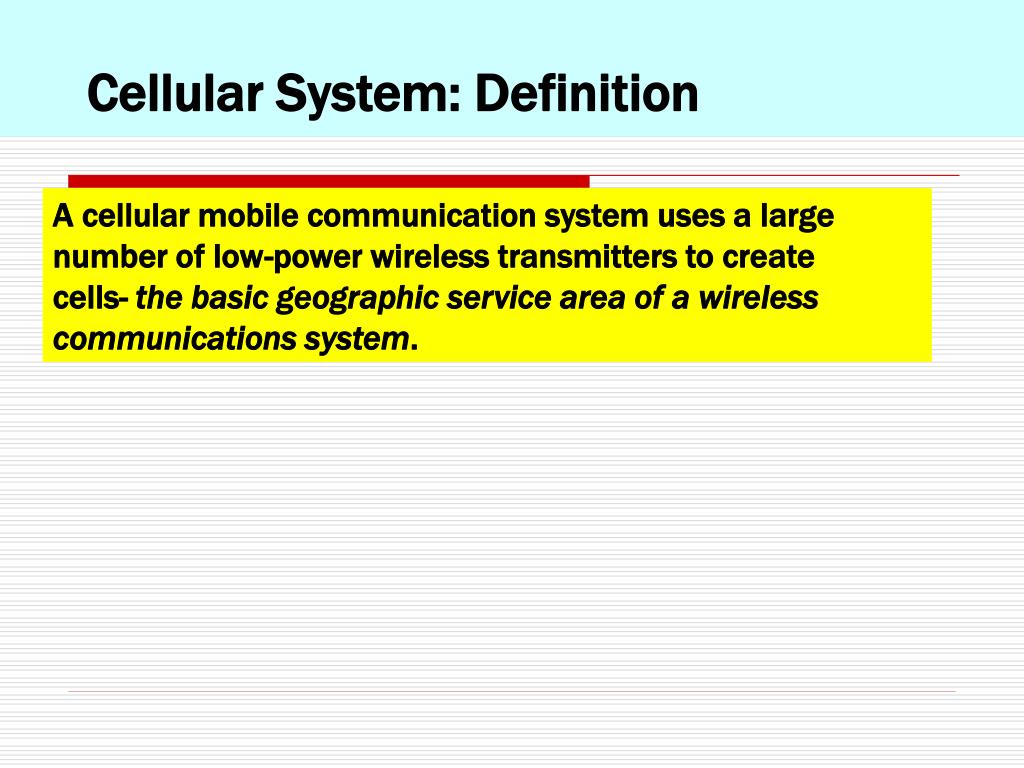 Cellular System: Definition

A cellular mobile communication system uses a large number of low-power wireless transmitters to create cells- the basic geographic service area of a wireless communications system.